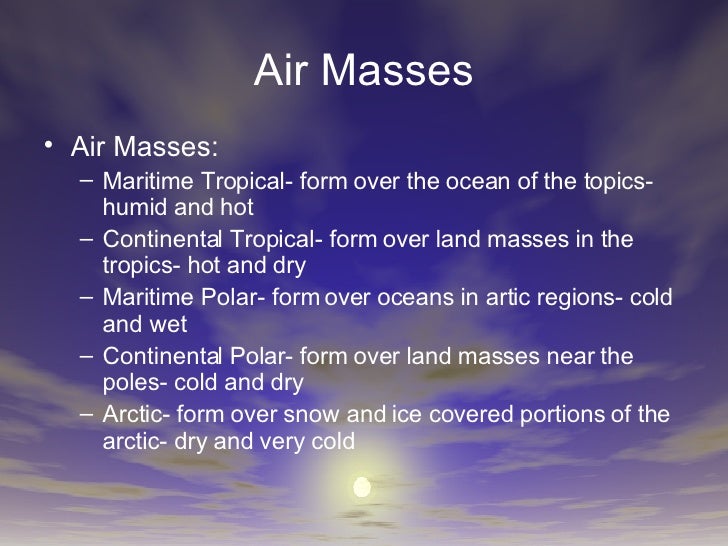 Air Masses

• Air Masses:
 – Maritime Tropical- form over the ocean of the topics- humid and hot
 – Continental Tropical- form over land masses in the tropics- hot and dry
 – Maritime Polar- form over oceans in artic regions- cold and wet
 – Continental Polar- form over land masses near the poles- cold and dry
 – Arctic- form over snow and ice covered portions of the arctic- dry and very cold